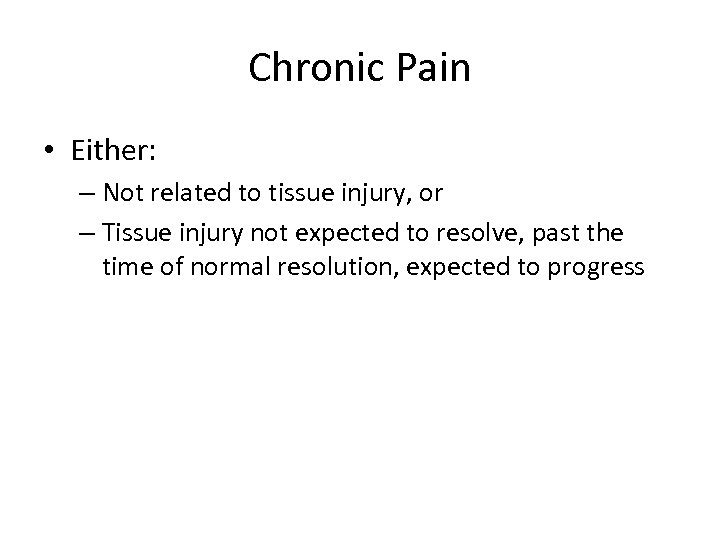 Chronic Pain

• Either:
– Not related to tissue injury, or
– Tissue injury not expected to resolve, past the time of normal resolution, expected to progress